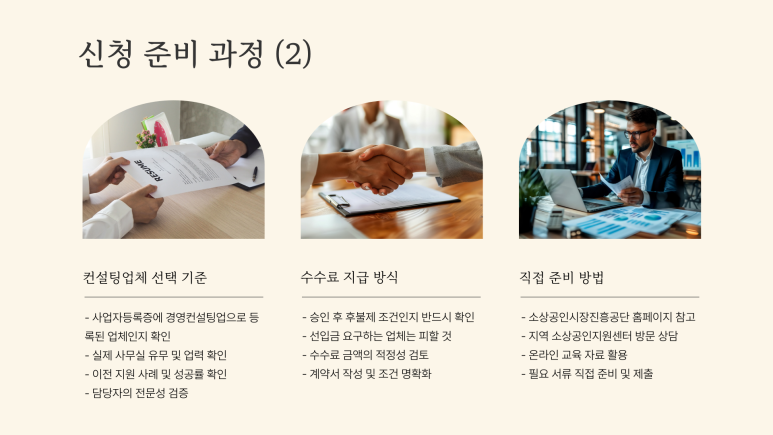 신청 준비 과정 (2)

RESUME

컨설팅업체 선택 기준

- 사업자등록증에 경영컨설팅업으로 등록된 업체인지 확인
- 실제 사무실 유무 및 업력 확인
- 이전 지원 사례 및 성공률 확인
- 담당자의 전문성 검증

수수료 지급 방식

- 승인 후 후불제 조건인지 반드시 확인
- 선입금 요구하는 업체는 피할 것
- 수수료 금액의 적정성 검토
- 계약서 작성 및 조건 명확화

직접 준비 방법

- 소상공인시장진흥공단 홈페이지 참고
- 지역 소상공인지원센터 방문 상담
- 온라인 교육 자료 활용
- 필요 서류 직접 준비 및 제출